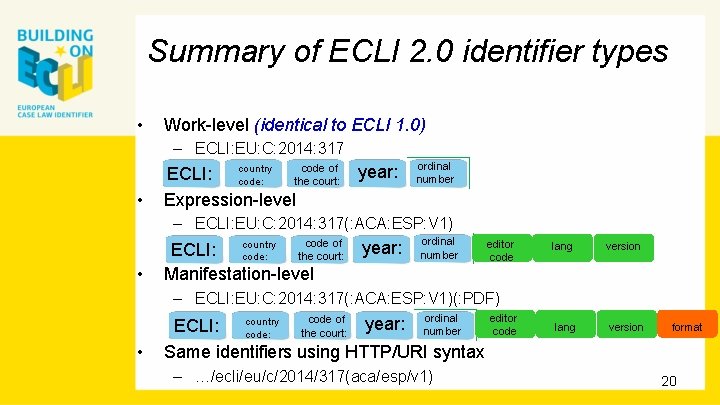 BUILDING ON ECLI
EUROPEAN CASE LAW IDENTIFIER

Summary of ECLI 2.0 identifier types

• Work-level (identical to ECLI 1.0)
– ECLI:EU:C:2014:317
ECLI: country code: code of the court: year: ordinal number

• Expression-level
– ECLI:EU:C:2014:317(:ACA:ESP:V1)
ECLI: country code: code of the court: year: ordinal number editor code lang version

• Manifestation-level
– ECLI:EU:C:2014:317(:ACA:ESP:V1)(:PDF)
ECLI: country code: code of the court: year: ordinal number editor code lang version format

• Same identifiers using HTTP/URI syntax
– …/ecli/eu/c/2014/317(aca/esp/v1)

20